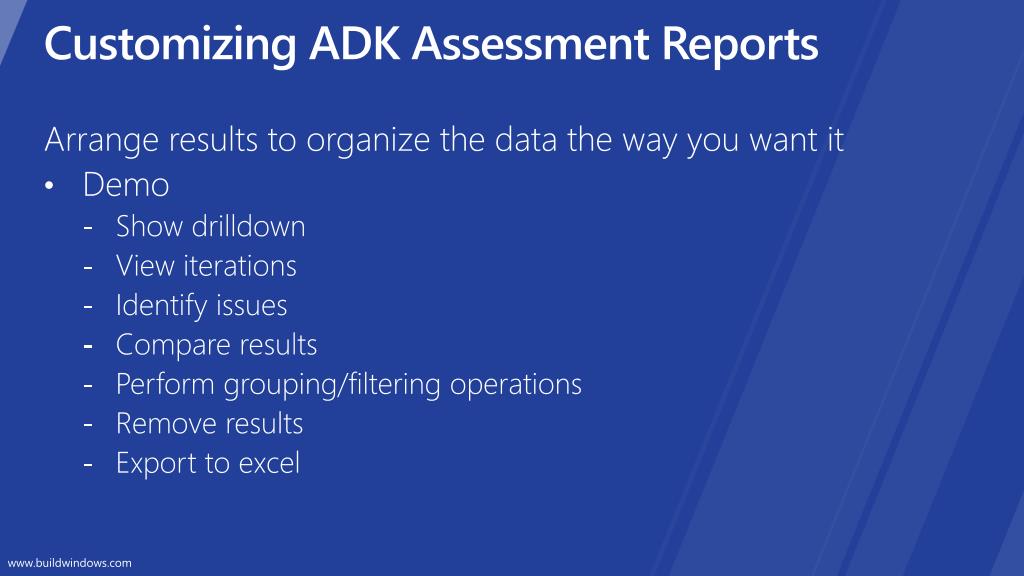 Customizing ADK Assessment Reports

Arrange results to organize the data the way you want it

• Demo
  - Show drilldown
  - View iterations
  - Identify issues
  - Compare results
  - Perform grouping/filtering operations
  - Remove results
  - Export to excel

www.buildwindows.com